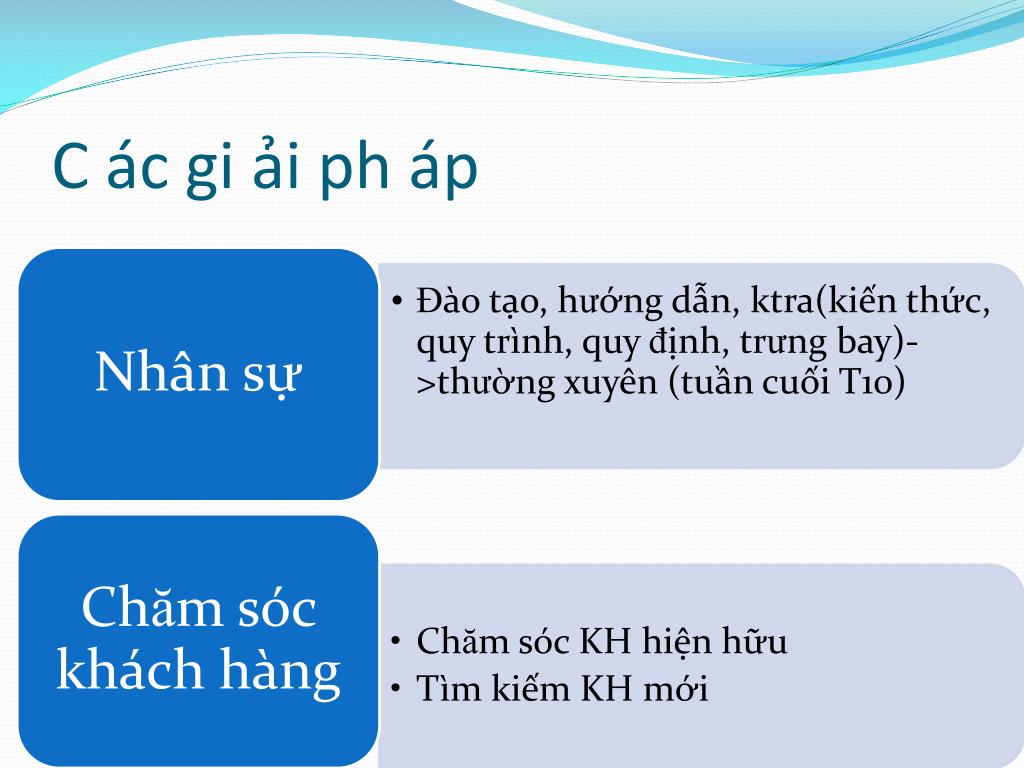 C ác gi ải ph áp

Nhân sự

• Đào tạo, hướng dẫn, ktra(kiến thức, quy trình, quy định, trưng bay)->thường xuyên (tuần cuối T10)

Chăm sóc khách hàng

• Chăm sóc KH hiện hữu
• Tìm kiếm KH mới